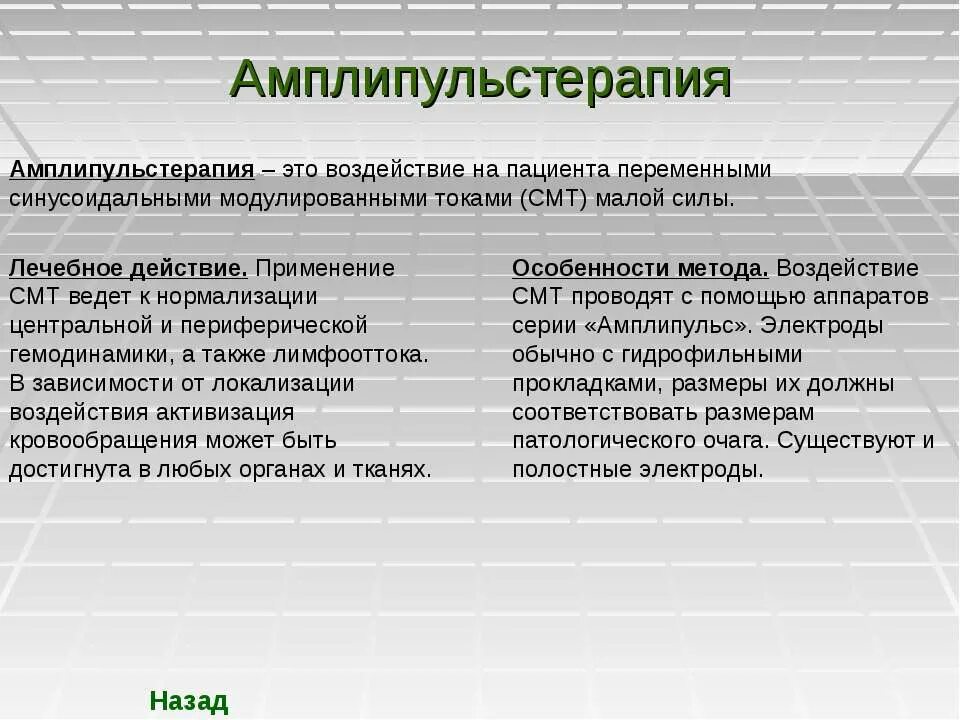 Амплипульстерапия

Амплипульстерапия – это воздействие на пациента переменными синусоидальными модулированными токами (СМТ) малой силы.

Лечебное действие. Применение СМТ ведет к нормализации центральной и периферической гемодинамики, а также лимфооттока. В зависимости от локализации воздействия активизация кровообращения может быть достигнута в любых органах и тканях.

Особенности метода. Воздействие СМТ проводят с помощью аппаратов серии «Амплипульс». Электроды обычно с гидрофильными прокладками, размеры их должны соответствовать размерам патологического очага. Существуют и полостные электроды.

Назад